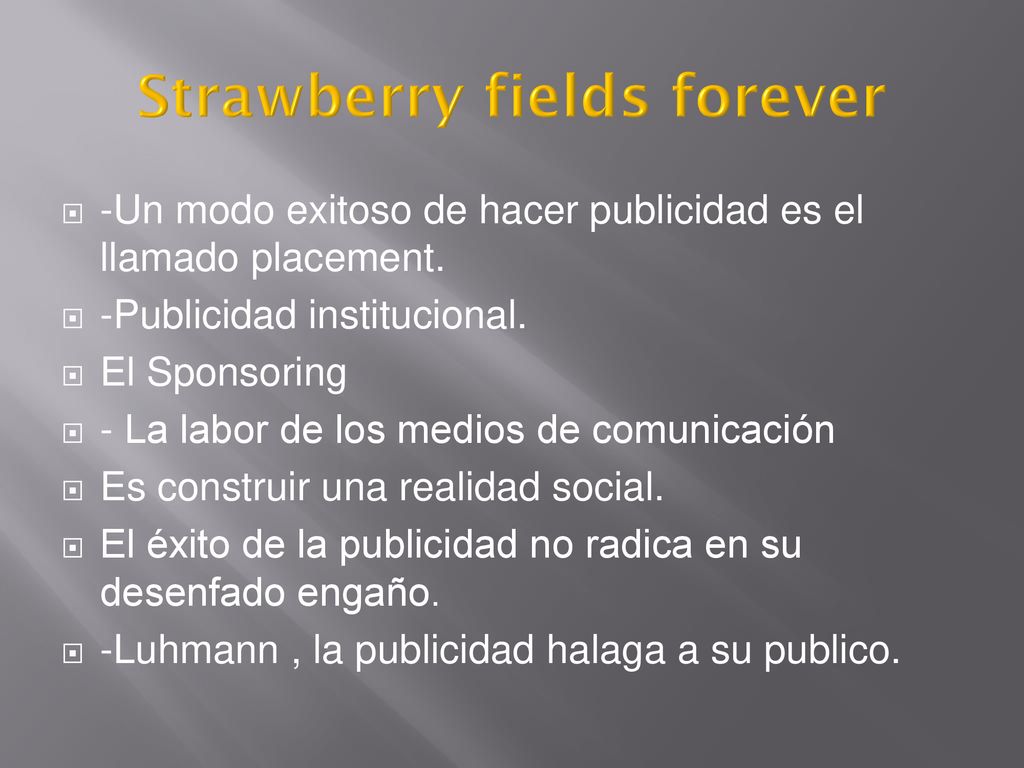 Strawberry fields forever

-Un modo exitoso de hacer publicidad es el llamado placement.

-Publicidad institucional.

El Sponsoring

- La labor de los medios de comunicación

Es construir una realidad social.

El éxito de la publicidad no radica en su desenfado engaño.

-Luhmann , la publicidad halaga a su publico.